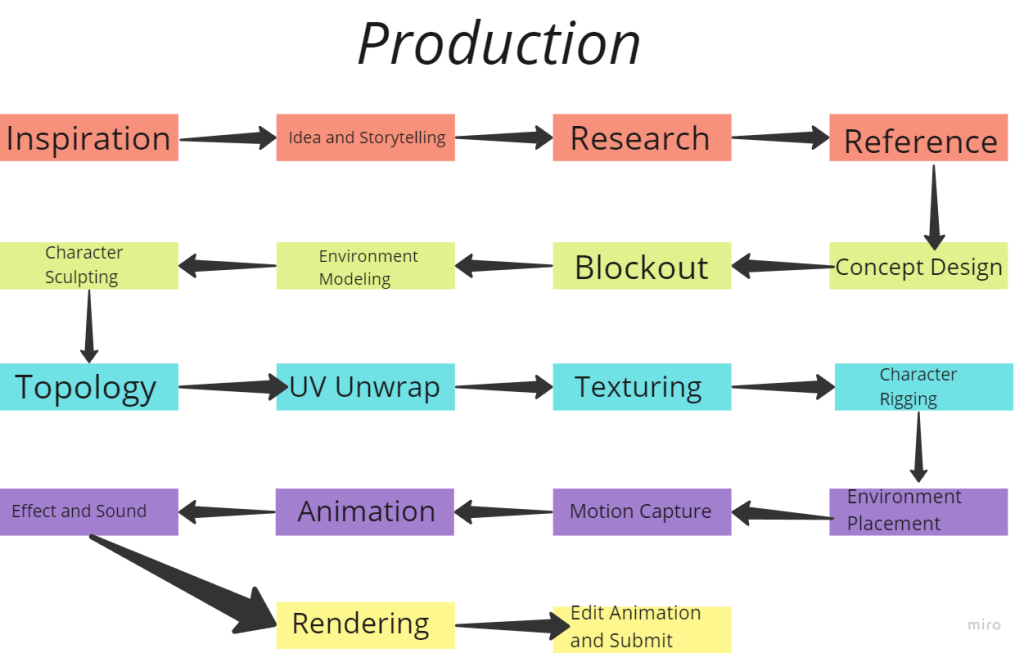 Production

Inspiration

Idea and Storytelling

Research

Reference

Concept Design

Blockout

Environment Modeling

Character Sculpting

Topology

UV Unwrap

Texturing

Character Rigging

Environment Placement

Motion Capture

Animation

Effect and Sound

Rendering

Edit Animation and Submit

miro